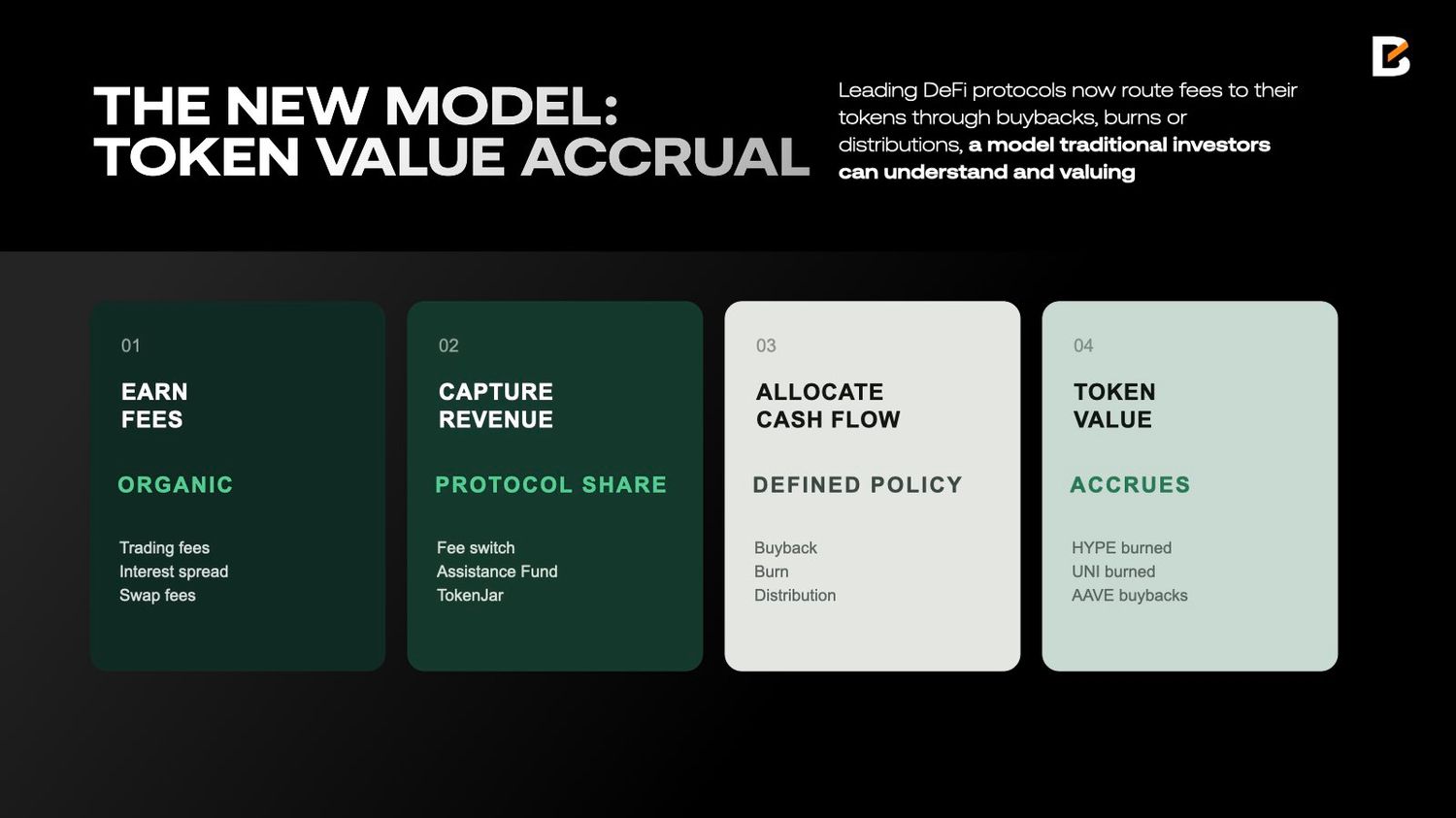 THE NEW MODEL:
TOKEN VALUE ACCRUAL

Leading DeFi protocols now route fees to their tokens through buybacks, burns or distributions, a model traditional investors can understand and valuing

01

EARN
FEES

ORGANIC

Trading fees
Interest spread
Swap fees

02

CAPTURE
REVENUE

PROTOCOL SHARE

Fee switch
Assistance Fund
TokenJar

03

ALLOCATE
CASH FLOW

DEFINED POLICY

Buyback
Burn
Distribution

04

TOKEN
VALUE

ACCRUES

HYPE burned
UNI burned
AAVE buybacks